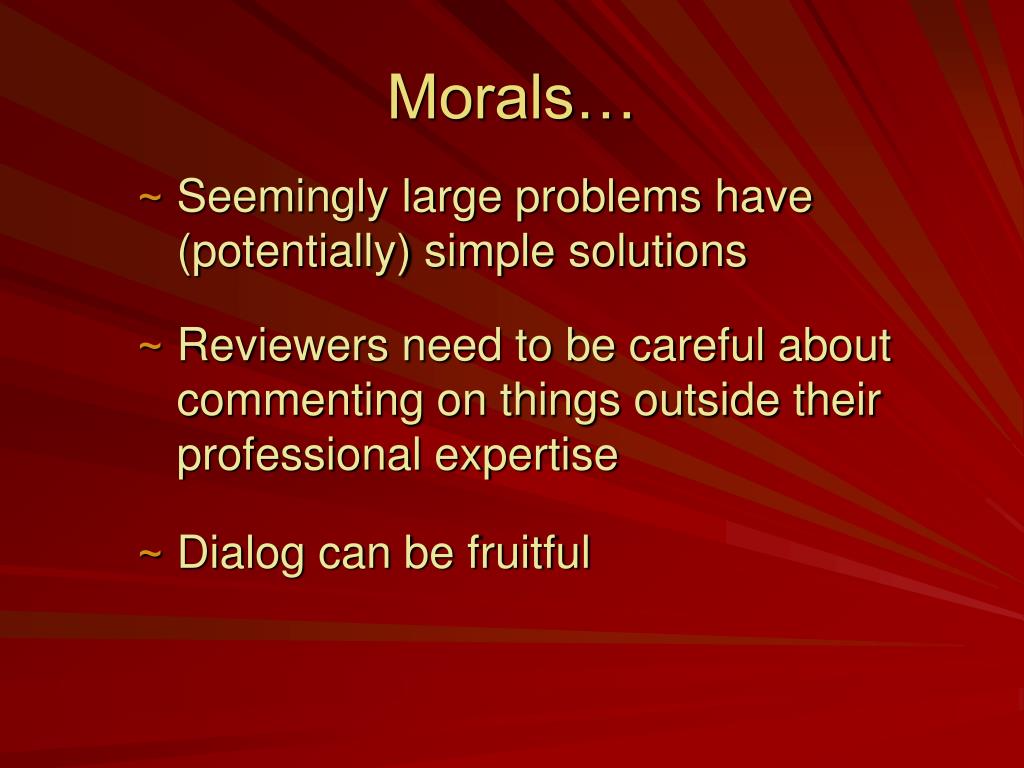 Morals…

~ Seemingly large problems have (potentially) simple solutions

~ Reviewers need to be careful about commenting on things outside their professional expertise

~ Dialog can be fruitful